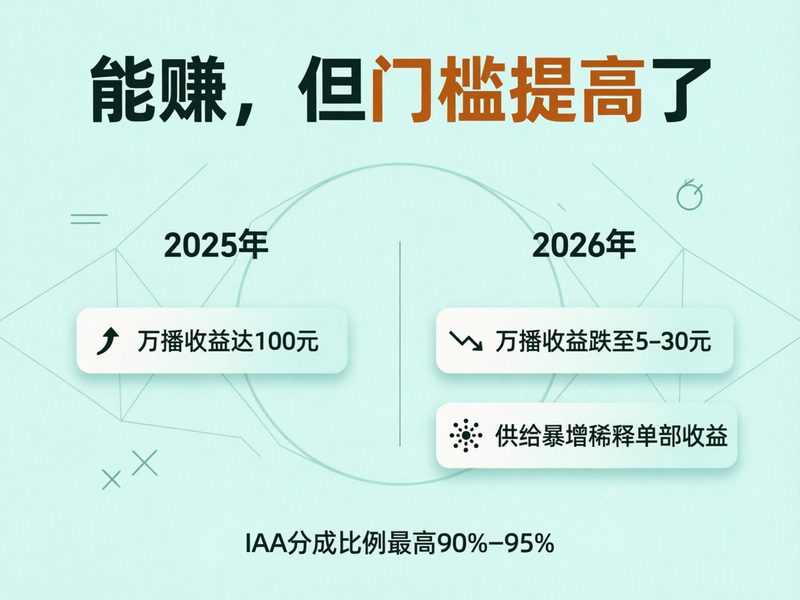 能赚，但门槛提高了

2025年

万播收益达100元

2026年

万播收益跌至5–30元

供给暴增稀释单部收益

IAA分成比例最高90%–95%